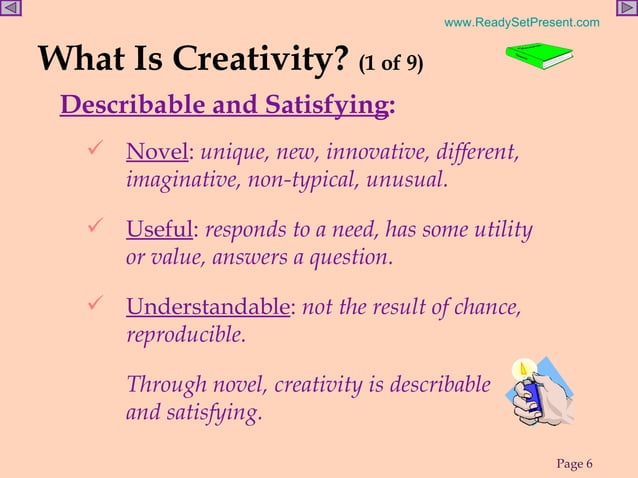 www.ReadySetPresent.com

What Is Creativity? (1 of 9)

Describable and Satisfying:

✓ Novel: unique, new, innovative, different, imaginative, non-typical, unusual.

✓ Useful: responds to a need, has some utility or value, answers a question.

✓ Understandable: not the result of chance, reproducible.

Through novel, creativity is describable and satisfying.

Page 6